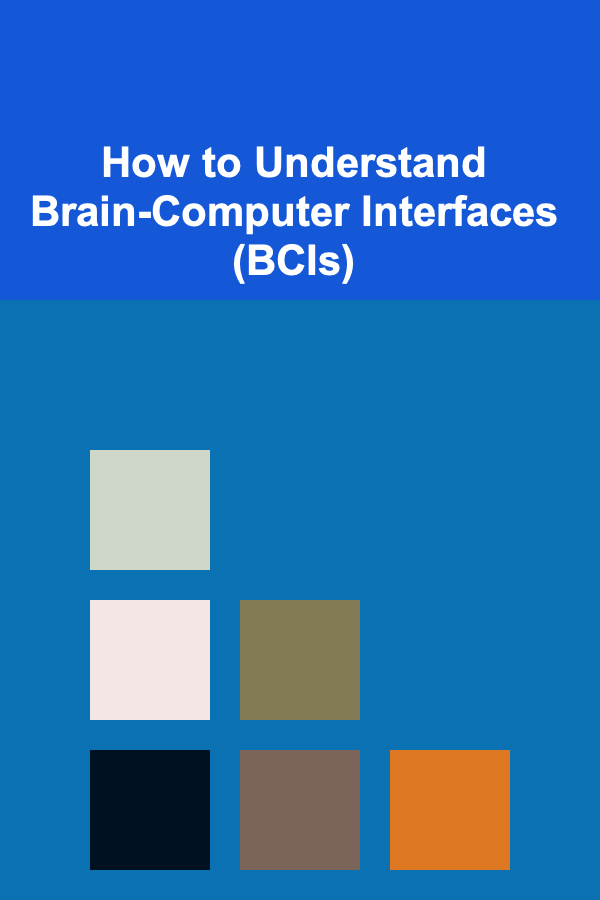 How to Understand Brain-Computer Interfaces (BCIs)